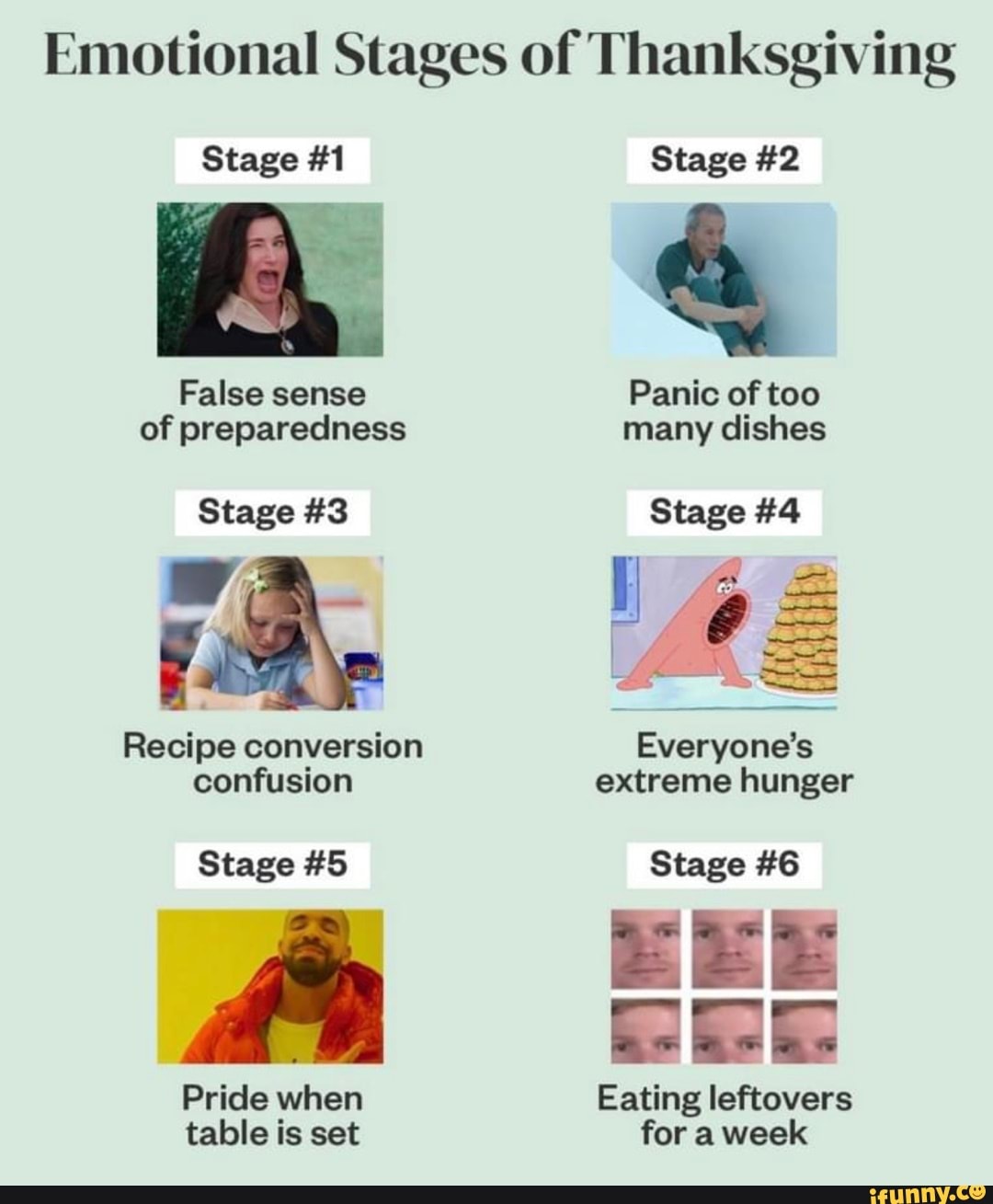 Emotional Stages of Thanksgiving

Stage #1

False sense of preparedness

Stage #2

Panic of too many dishes

Stage #3

Recipe conversion confusion

Stage #4

Everyone's extreme hunger

Stage #5

Pride when table is set

Stage #6

Eating leftovers for a week

ifunny.co